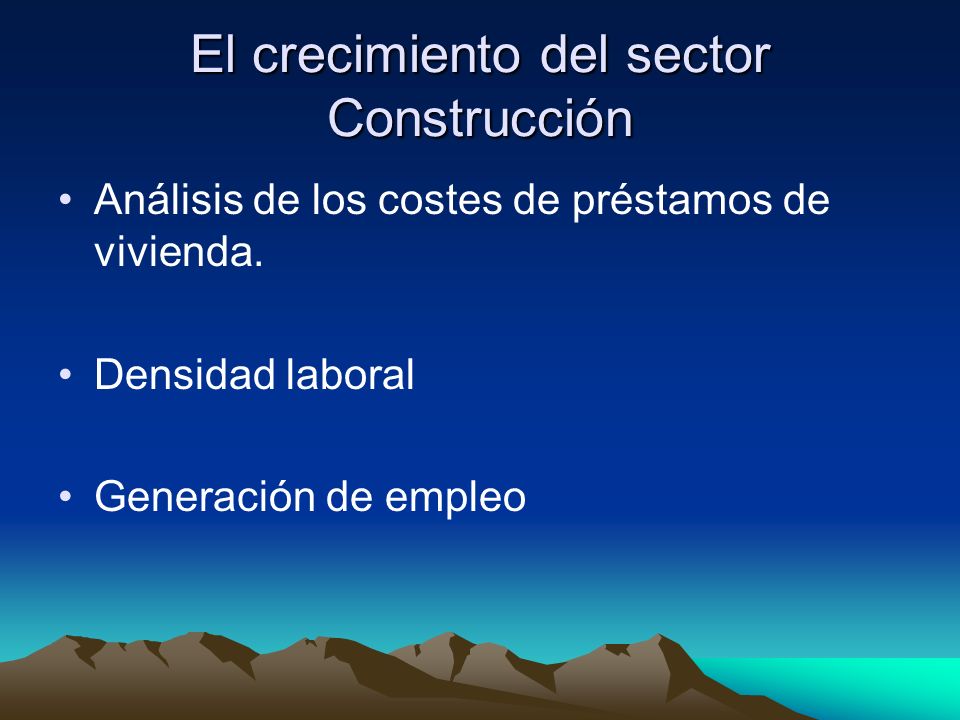 El crecimiento del sector Construcción

• Análisis de los costes de préstamos de vivienda.

• Densidad laboral

• Generación de empleo